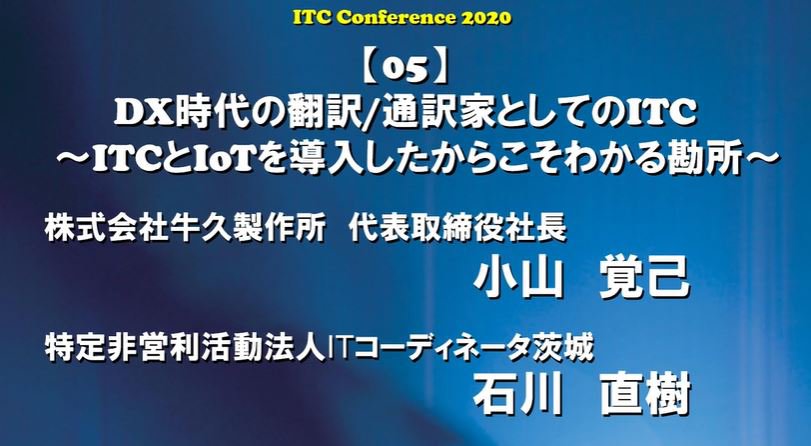 ITC Conference 2020

【05】
DX時代の翻訳/通訳家としてのITC
～ITCとIoTを導入したからこそわかる勘所～

株式会社牛久製作所　代表取締役社長
小山　覚己

特定非営利活動法人ITコーディネータ茨城
石川　直樹